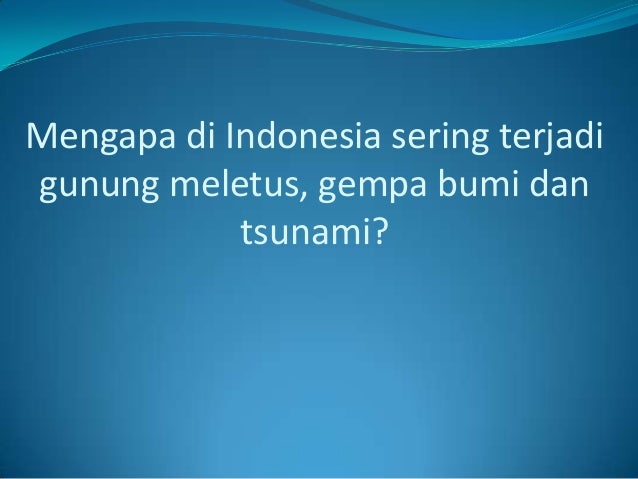 Mengapa di Indonesia sering terjadi gunung meletus, gempa bumi dan tsunami?